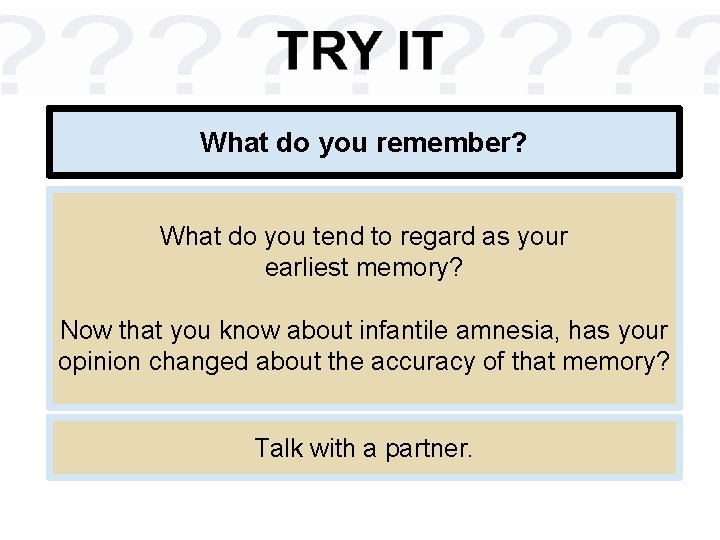 TRY IT

What do you remember?

What do you tend to regard as your earliest memory?

Now that you know about infantile amnesia, has your opinion changed about the accuracy of that memory?

Talk with a partner.